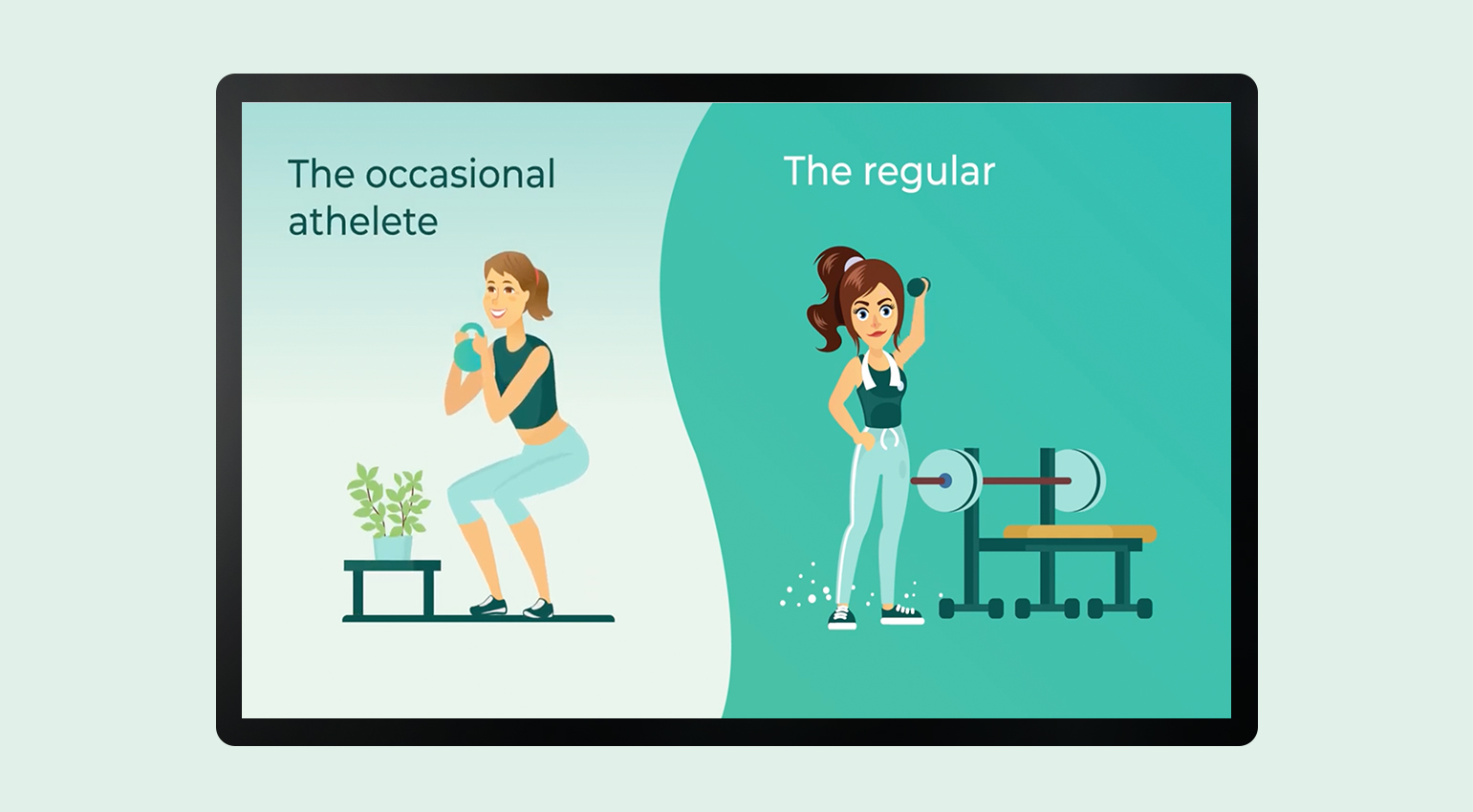 The occasional athelete

The regular